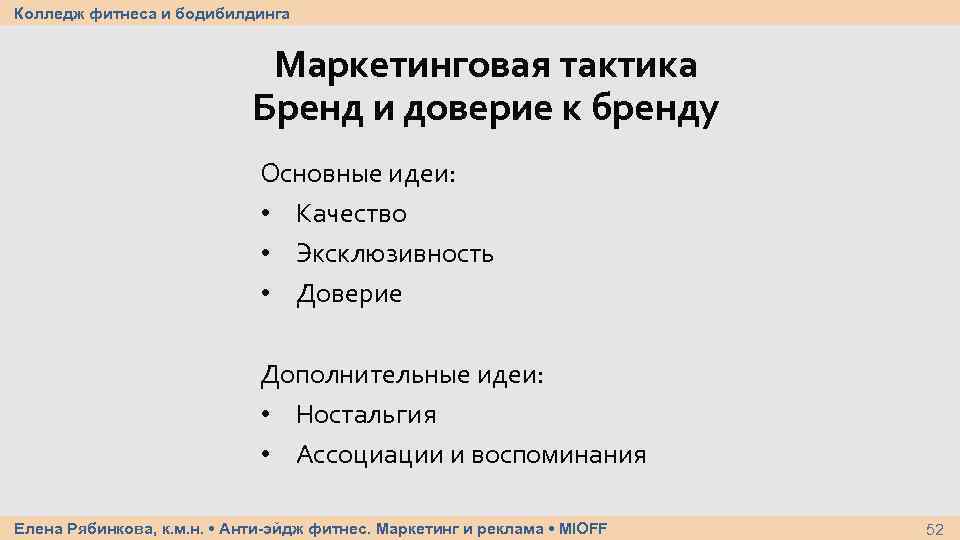 Колледж фитнеса и бодибилдинга

Маркетинговая тактика
Бренд и доверие к бренду

Основные идеи:
• Качество
• Эксклюзивность
• Доверие

Дополнительные идеи:
• Ностальгия
• Ассоциации и воспоминания

Елена Рябинкова, к.м.н. • Анти-эйдж фитнес. Маркетинг и реклама • MIOFF

52